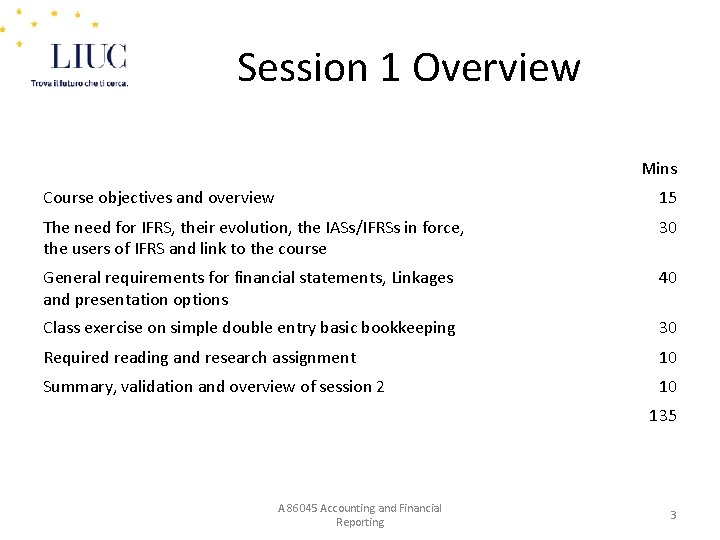 LIUC
Trova il futuro che ti cerca.

Session 1 Overview

| | Mins |
|---|---|
| Course objectives and overview | 15 |
| The need for IFRS, their evolution, the IASs/IFRSs in force, the users of IFRS and link to the course | 30 |
| General requirements for financial statements, Linkages and presentation options | 40 |
| Class exercise on simple double entry basic bookkeeping | 30 |
| Required reading and research assignment | 10 |
| Summary, validation and overview of session 2 | 10 |
| | 135 |

A86045 Accounting and Financial Reporting

3